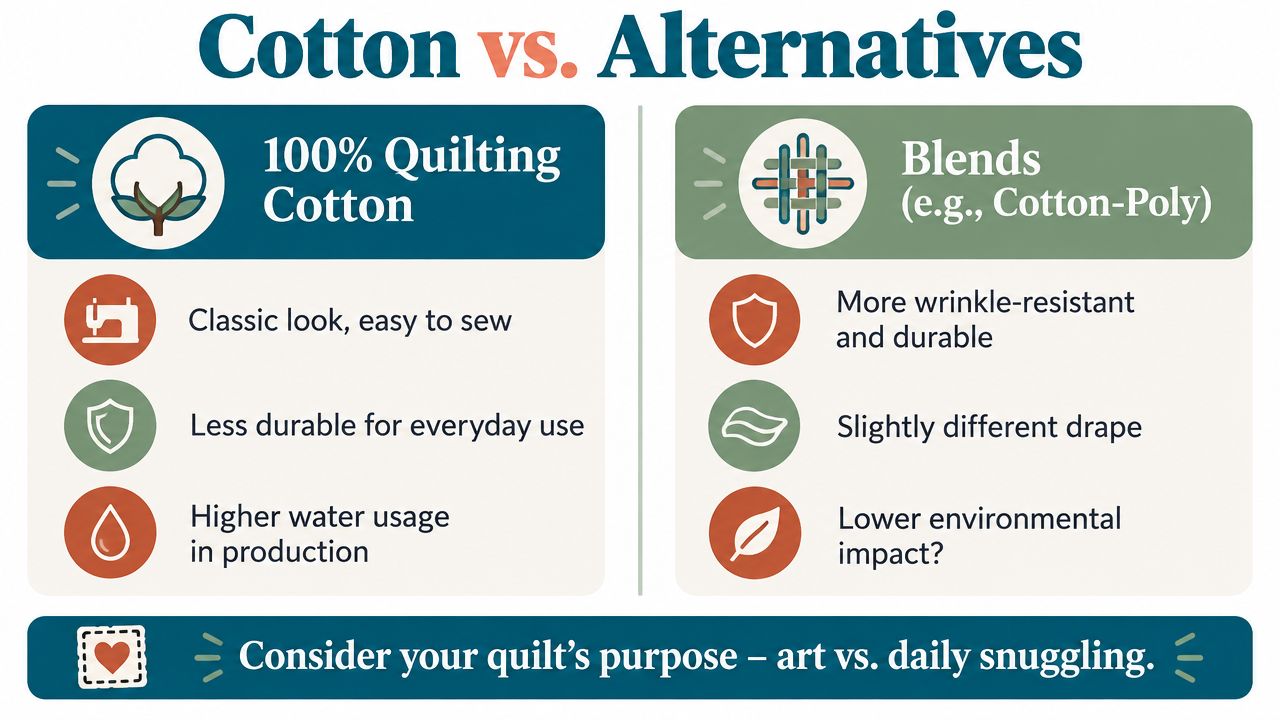 Cotton vs. Alternatives

100% Quilting Cotton

Classic look, easy to sew

Less durable for everyday use

Higher water usage in production

Blends (e.g., Cotton-Poly)

More wrinkle-resistant and durable

Slightly different drape

Lower environmental impact?

Consider your quilt's purpose – art vs. daily snuggling.